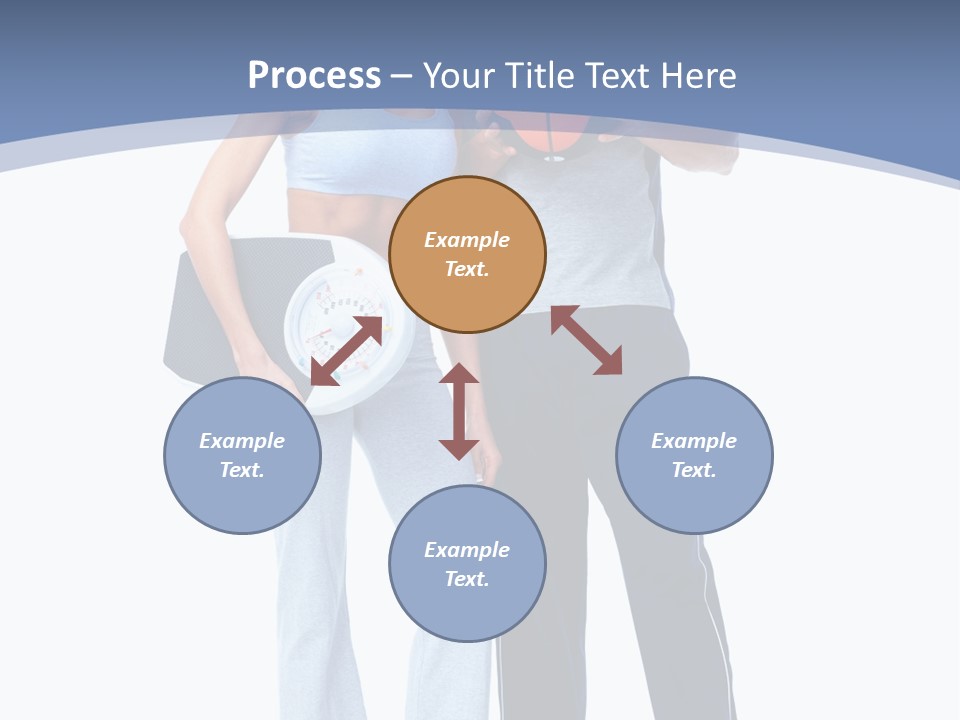 Process – Your Title Text Here

Example Text.

Example Text.

Example Text.

Example Text.